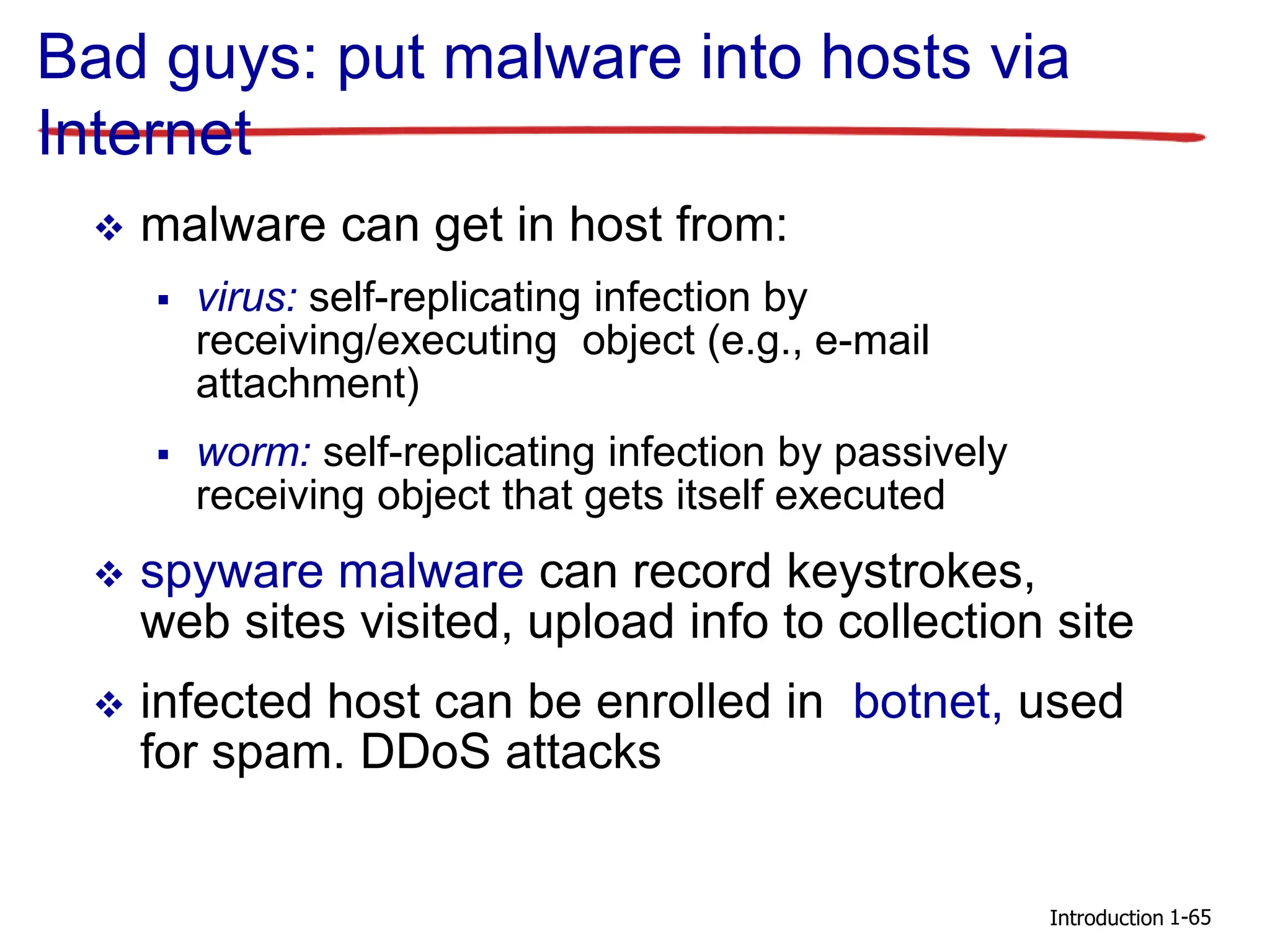 Bad guys: put malware into hosts via Internet

❖ malware can get in host from:

▪ virus: self-replicating infection by receiving/executing object (e.g., e-mail attachment)

▪ worm: self-replicating infection by passively receiving object that gets itself executed

❖ spyware malware can record keystrokes, web sites visited, upload info to collection site

❖ infected host can be enrolled in botnet, used for spam. DDoS attacks

Introduction 1-65